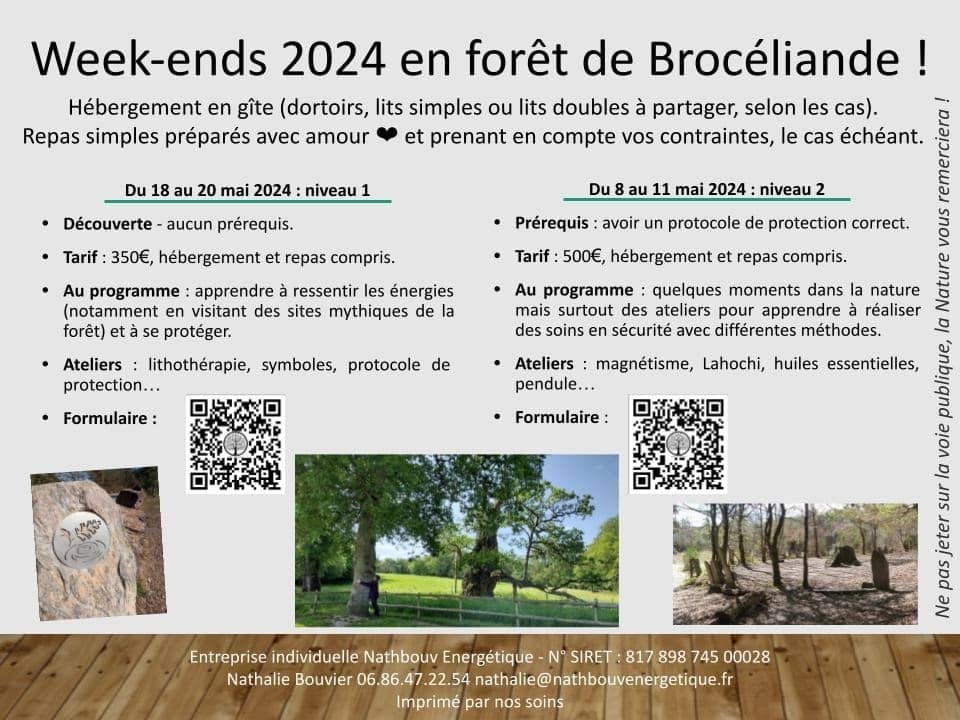 Week-ends 2024 en forêt de Brocéliande !

Hébergement en gîte (dortoirs, lits simples ou lits doubles à partager, selon les cas).
Repas simples préparés avec amour ❤ et prenant en compte vos contraintes, le cas échéant.

Du 18 au 20 mai 2024 : niveau 1

• Découverte - aucun prérequis.
• Tarif : 350€, hébergement et repas compris.
• Au programme : apprendre à ressentir les énergies (notamment en visitant des sites mythiques de la forêt) et à se protéger.
• Ateliers : lithothérapie, symboles, protocole de protection…
• Formulaire :

Du 8 au 11 mai 2024 : niveau 2

• Prérequis : avoir un protocole de protection correct.
• Tarif : 500€, hébergement et repas compris.
• Au programme : quelques moments dans la nature mais surtout des ateliers pour apprendre à réaliser des soins en sécurité avec différentes méthodes.
• Ateliers : magnétisme, Lahochi, huiles essentielles, pendule…
• Formulaire :

Ne pas jeter sur la voie publique, la Nature vous remerciera !

Entreprise individuelle Nathbouv Energétique - N° SIRET : 817 898 745 00028
Nathalie Bouvier 06.86.47.22.54 nathalie@nathbouvenergetique.fr
Imprimé par nos soins